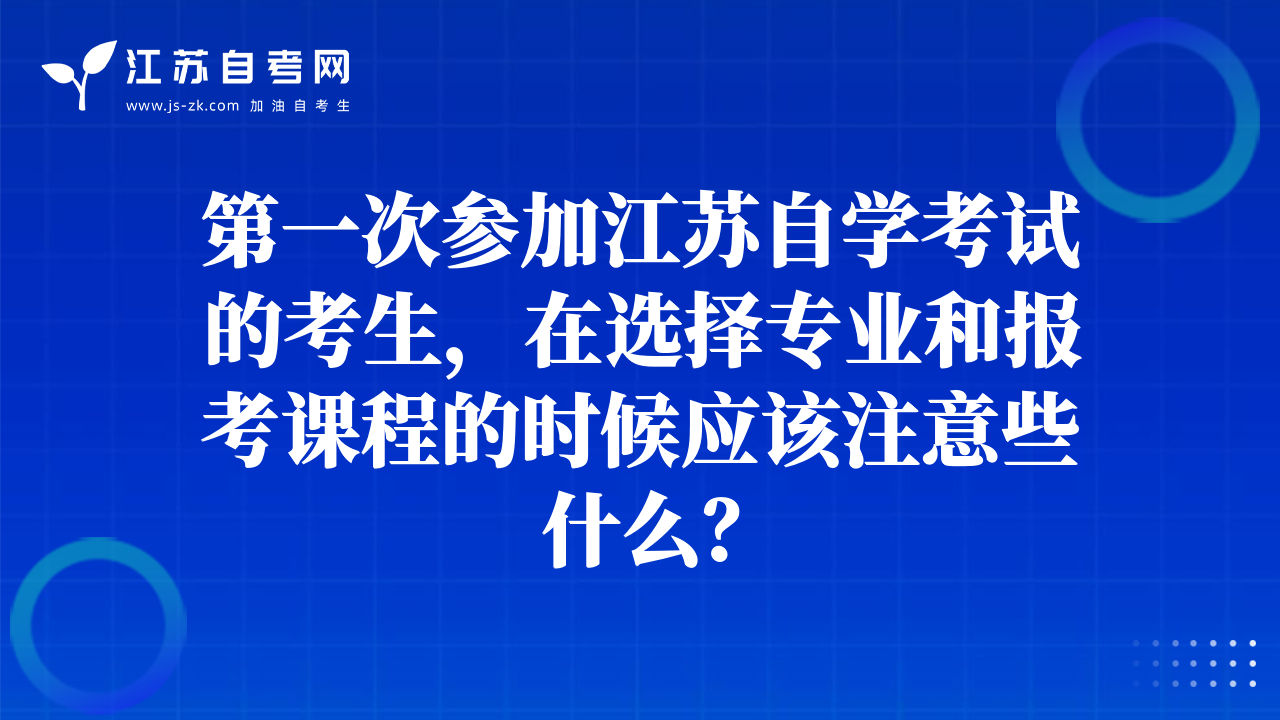 江苏自考网
www.js-zk.com 加油自考生

第一次参加江苏自学考试的考生，在选择专业和报考课程的时候应该注意些什么？